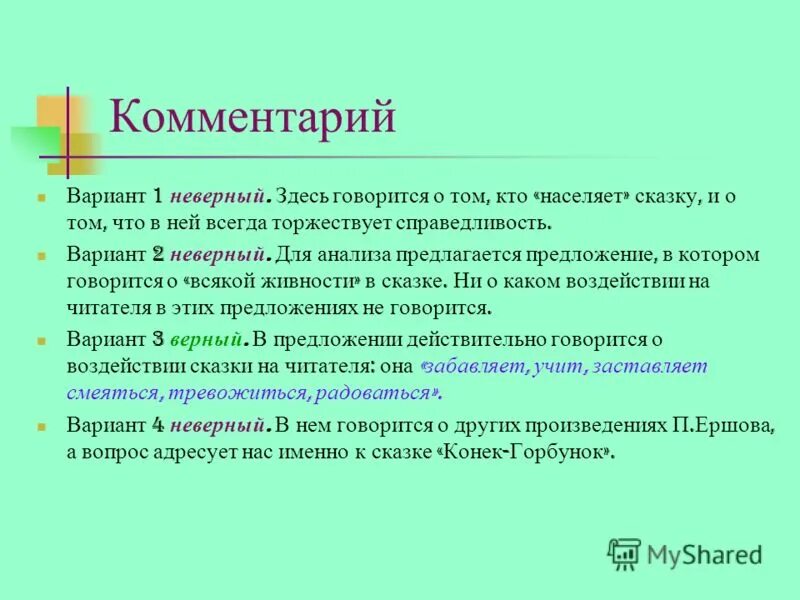 Комментарий

Вариант 1 неверный. Здесь говорится о том, кто «населяет» сказку, и о том, что в ней всегда торжествует справедливость.

Вариант 2 неверный. Для анализа предлагается предложение, в котором говорится о «всякой живности» в сказке. Ни о каком воздействии на читателя в этих предложениях не говорится.

Вариант 3 верный. В предложении действительно говорится о воздействии сказки на читателя: она «забавляет, учит, заставляет смеяться, тревожиться, радоваться».

Вариант 4 неверный. В нем говорится о других произведениях П.Ершова, а вопрос адресует нас именно к сказке «Конек-Горбунок».

MyShared